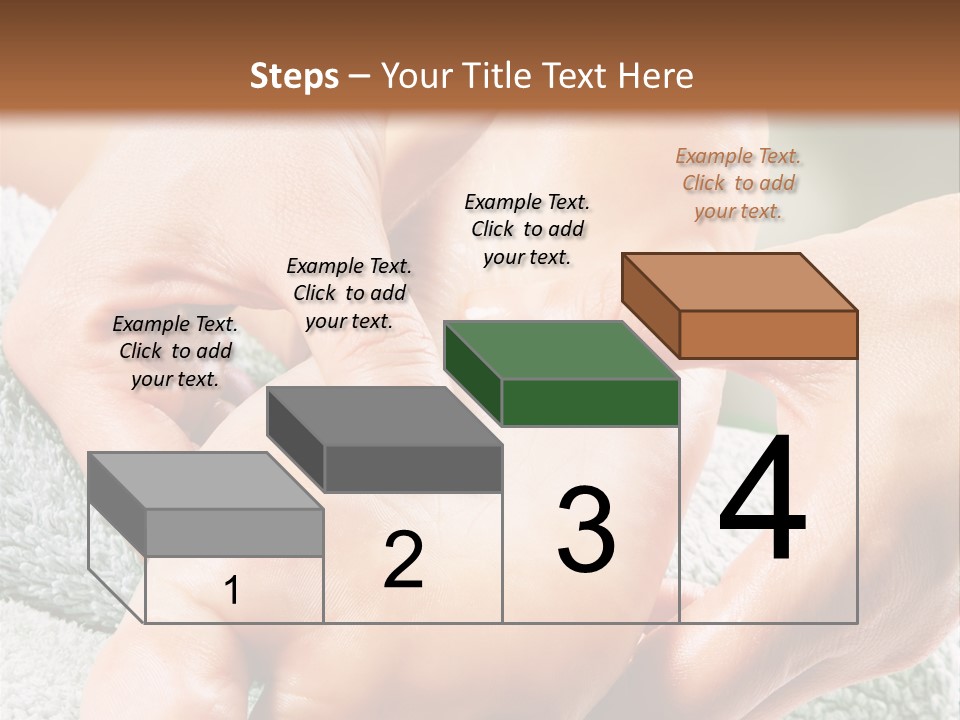 Steps – Your Title Text Here

Example Text. Click to add your text.

Example Text. Click to add your text.

Example Text. Click to add your text.

Example Text. Click to add your text.

1

2

3

4